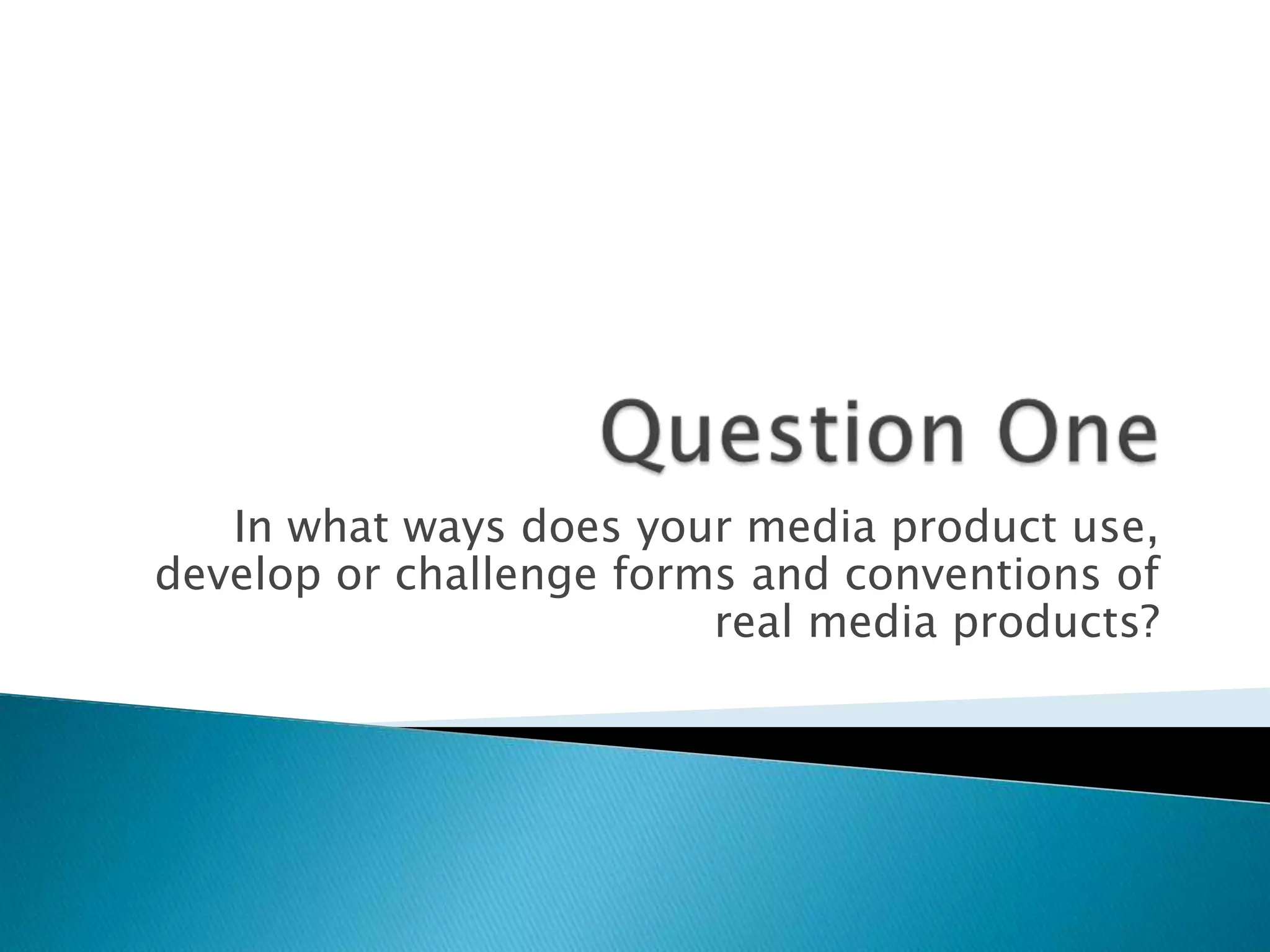 Question One

In what ways does your media product use, develop or challenge forms and conventions of real media products?